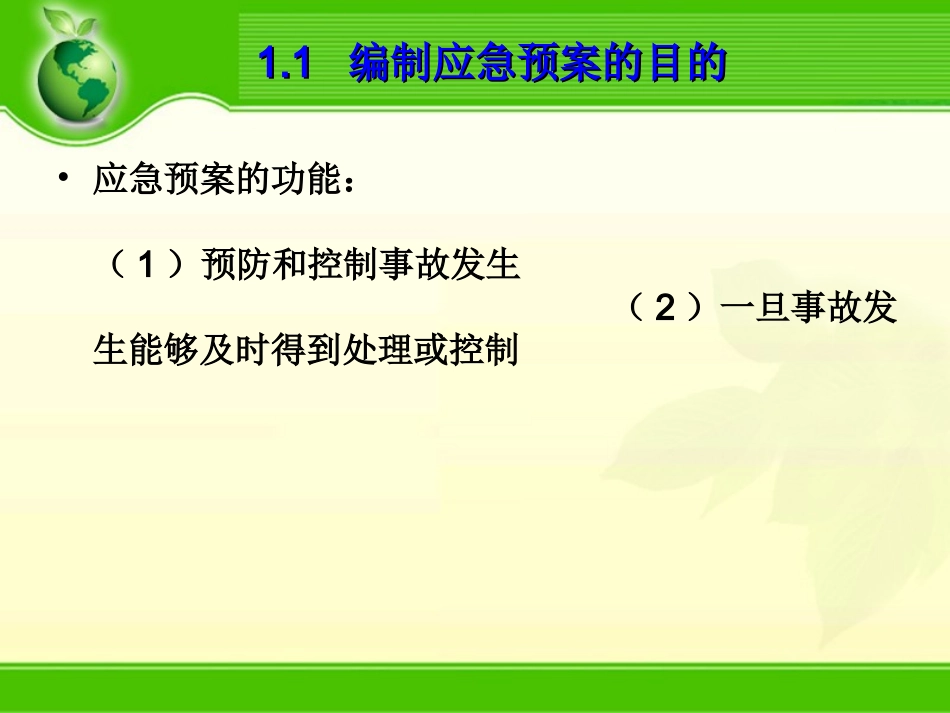 1.1 编制应急预案的目的

• 应急预案的功能：

（1）预防和控制事故发生

（2）一旦事故发生能够及时得到处理或控制